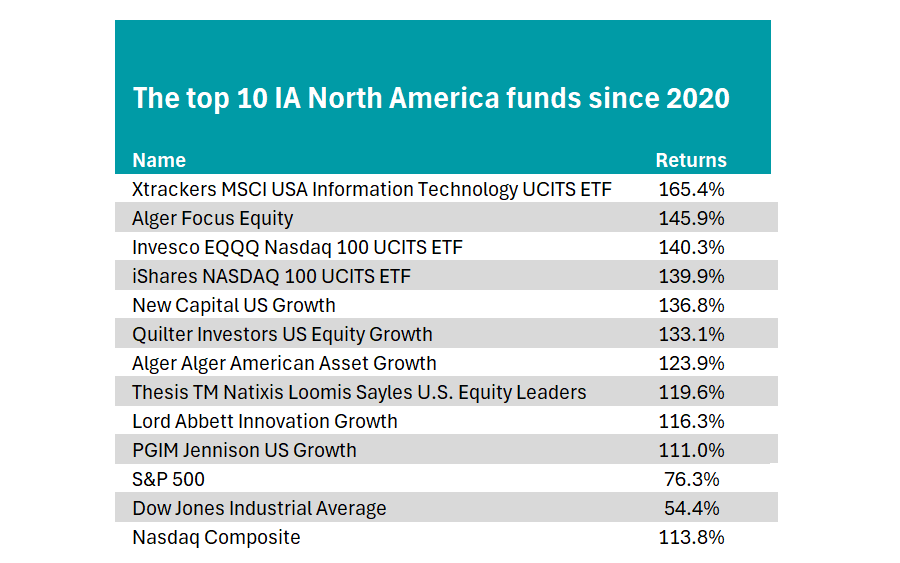 The top 10 IA North America funds since 2020

| Name | Returns |
|---|---|
| Xtrackers MSCI USA Information Technology UCITS ETF | 165.4% |
| Alger Focus Equity | 145.9% |
| Invesco EQQQ Nasdaq 100 UCITS ETF | 140.3% |
| iShares NASDAQ 100 UCITS ETF | 139.9% |
| New Capital US Growth | 136.8% |
| Quilter Investors US Equity Growth | 133.1% |
| Alger Alger American Asset Growth | 123.9% |
| Thesis TM Natixis Loomis Sayles U.S. Equity Leaders | 119.6% |
| Lord Abbett Innovation Growth | 116.3% |
| PGIM Jennison US Growth | 111.0% |
| S&P 500 | 76.3% |
| Dow Jones Industrial Average | 54.4% |
| Nasdaq Composite | 113.8% |